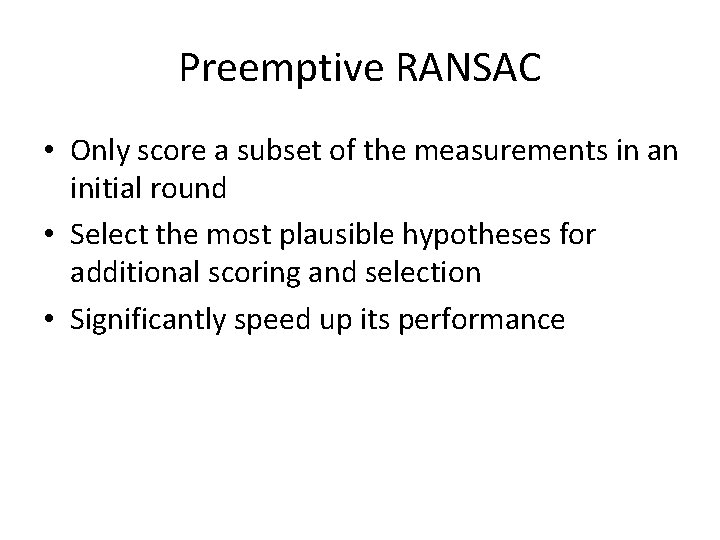 Preemptive RANSAC

• Only score a subset of the measurements in an initial round
• Select the most plausible hypotheses for additional scoring and selection
• Significantly speed up its performance